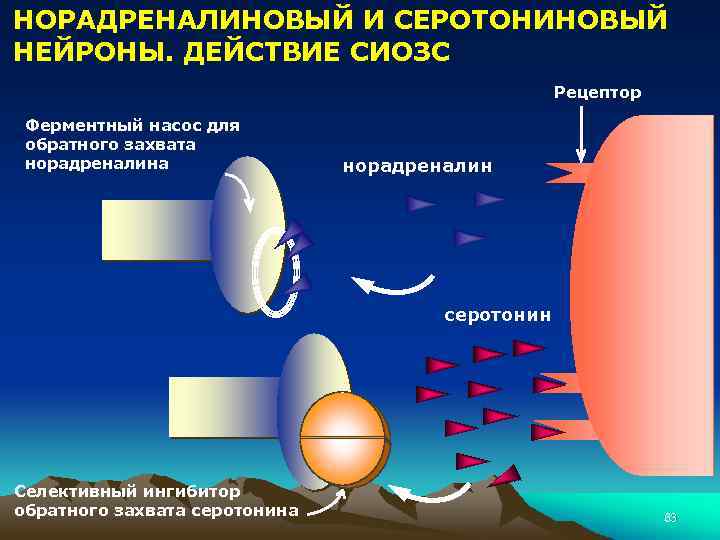 НОРАДРЕНАЛИНОВЫЙ И СЕРОТОНИНОВЫЙ НЕЙРОНЫ. ДЕЙСТВИЕ СИОЗС

Рецептор

Ферментный насос для обратного захвата норадреналина

норадреналин

серотонин

Селективный ингибитор обратного захвата серотонина

83